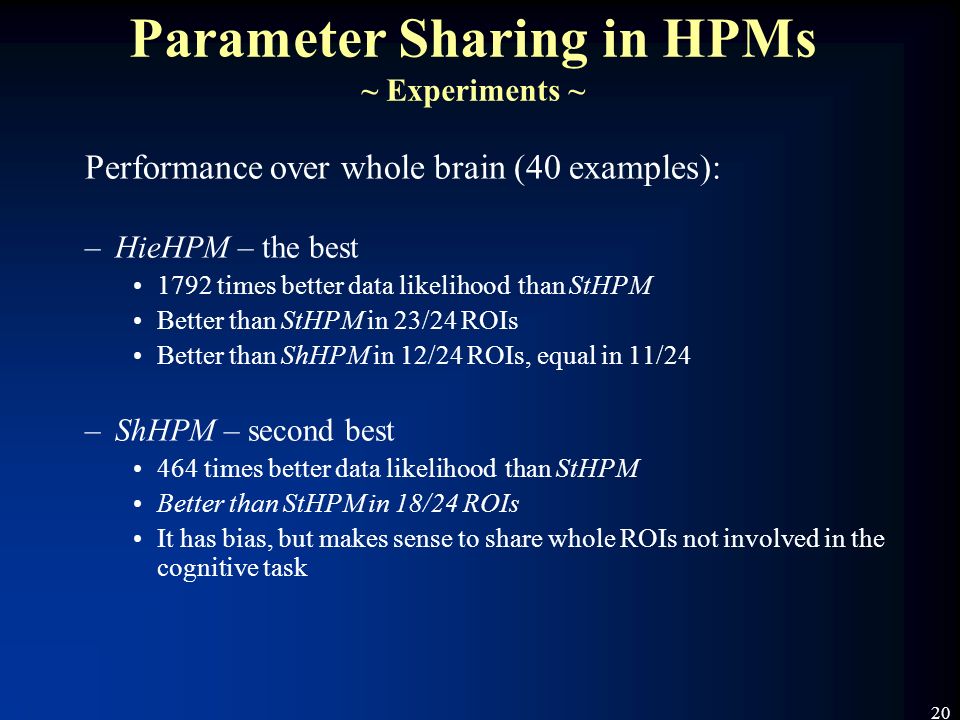 Parameter Sharing in HPMs
~ Experiments ~

Performance over whole brain (40 examples):

– HieHPM – the best
• 1792 times better data likelihood than StHPM
• Better than StHPM in 23/24 ROIs
• Better than ShHPM in 12/24 ROIs, equal in 11/24

– ShHPM – second best
• 464 times better data likelihood than StHPM
• Better than StHPM in 18/24 ROIs
• It has bias, but makes sense to share whole ROIs not involved in the cognitive task

20